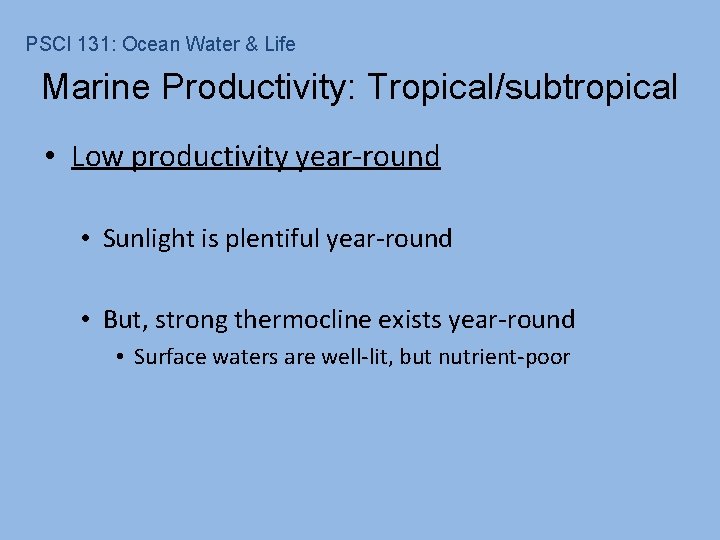 PSCI 131: Ocean Water & Life

Marine Productivity: Tropical/subtropical

• Low productivity year-round

• Sunlight is plentiful year-round

• But, strong thermocline exists year-round

• Surface waters are well-lit, but nutrient-poor